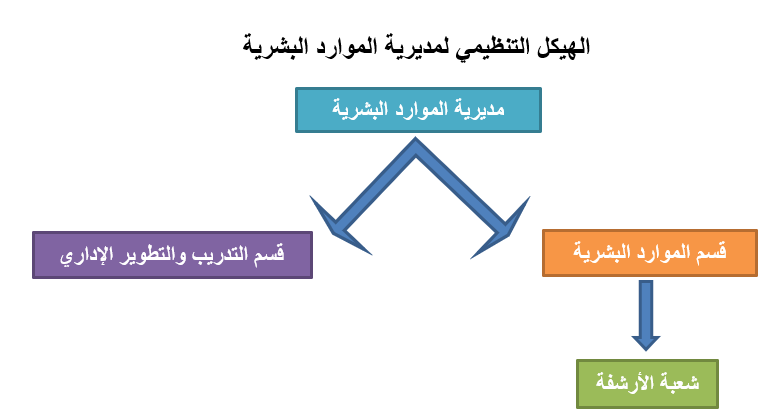 الهيكل التنظيمي لمديرية الموارد البشرية

مديرية الموارد البشرية

قسم الموارد البشرية

قسم التدريب والتطوير الإداري

شعبة الأرشفة